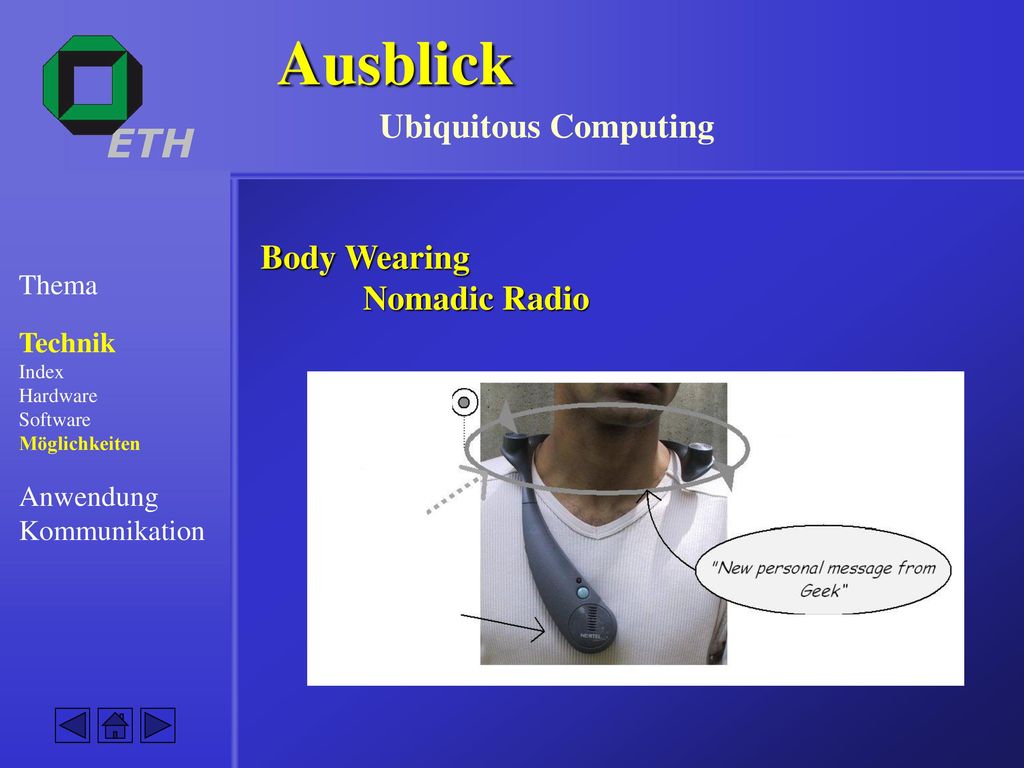 ETH

Ausblick

Ubiquitous Computing

Thema

Technik
Index
Hardware
Software
Möglichkeiten

Anwendung
Kommunikation

Body Wearing
Nomadic Radio

"New personal message from Geek"

NORTEL